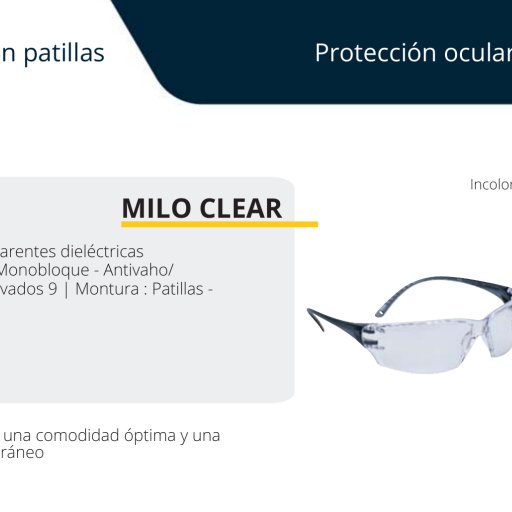 n patillas

Protección ocular

Incolor

MILO CLEAR

arentes dieléctricas Monobloque - Antivaho/ vados 9 | Montura : Patillas -

una comodidad óptima y una ráneo